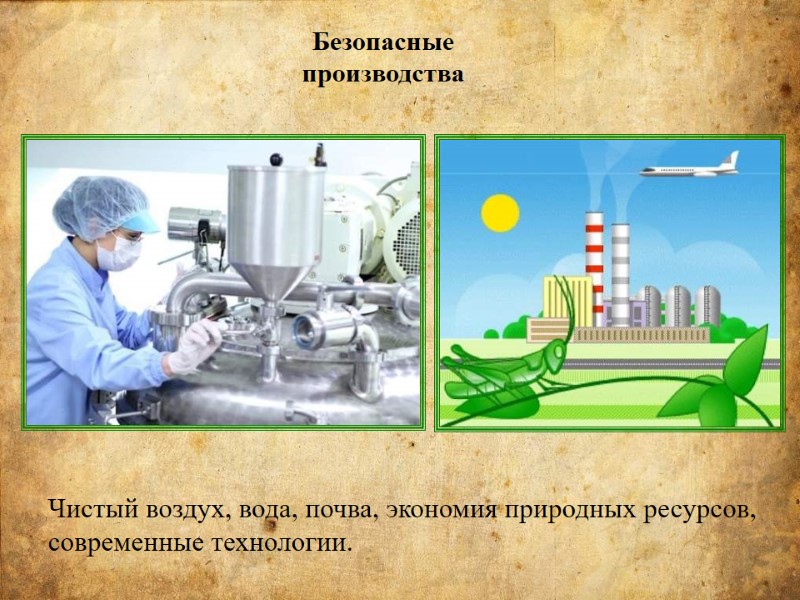 Безопасные производства

Чистый воздух, вода, почва, экономия природных ресурсов, современные технологии.